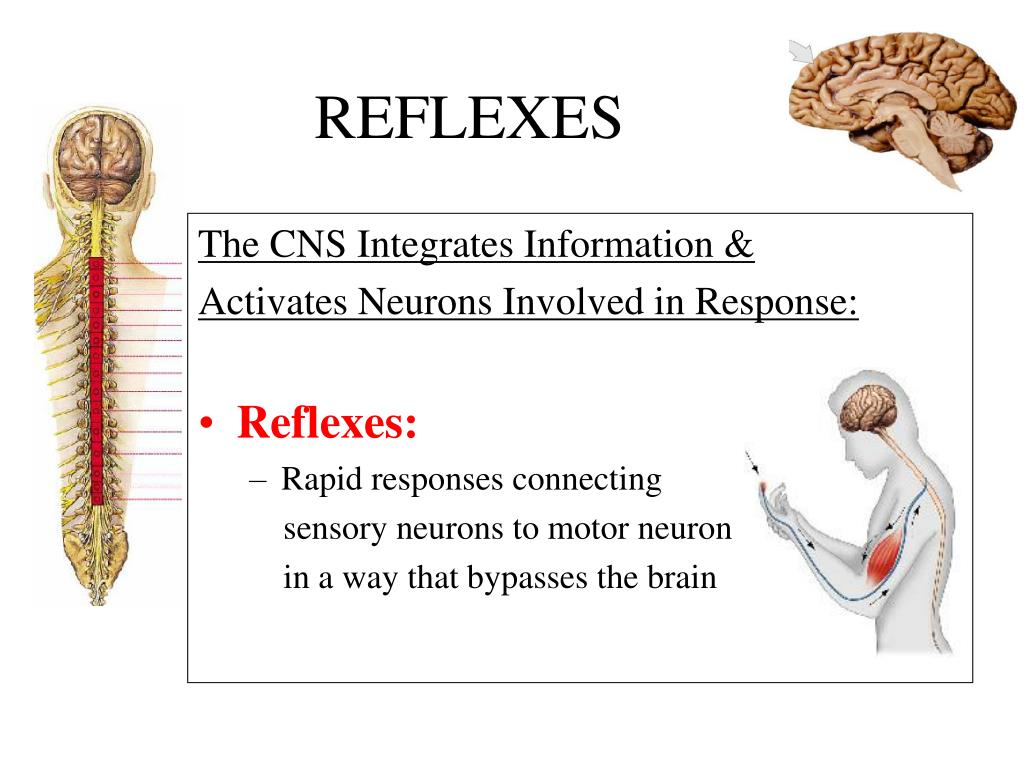 REFLEXES

The CNS Integrates Information & Activates Neurons Involved in Response:

• Reflexes:
– Rapid responses connecting sensory neurons to motor neuron in a way that bypasses the brain